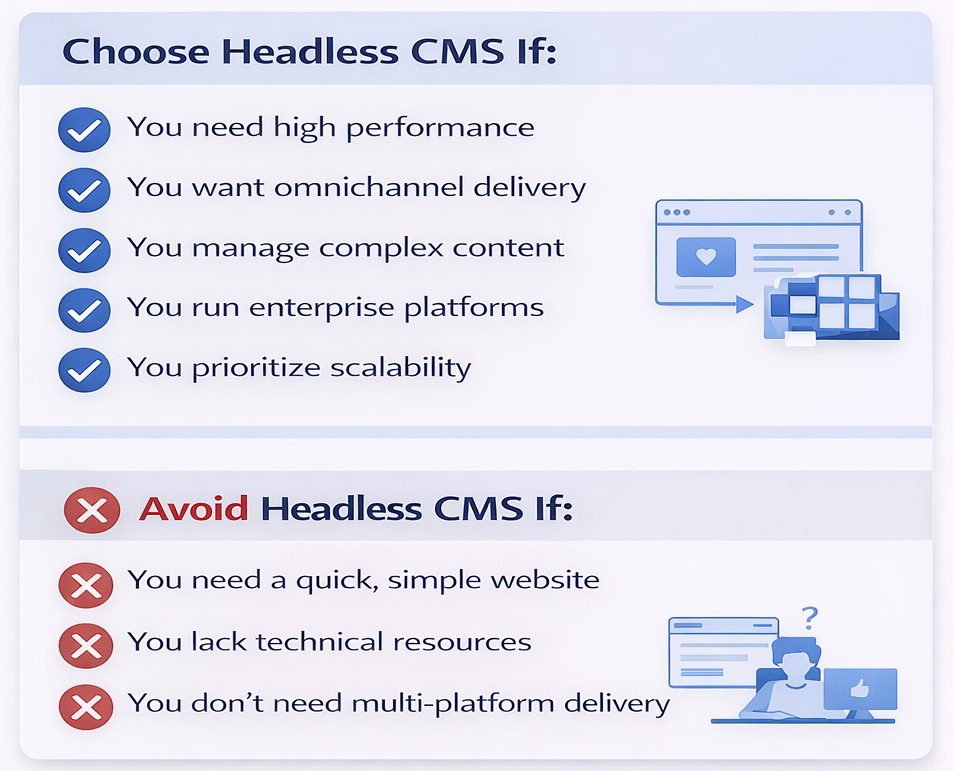 Choose Headless CMS If:

You need high performance

You want omnichannel delivery

You manage complex content

You run enterprise platforms

You prioritize scalability

Avoid Headless CMS If:

You need a quick, simple website

You lack technical resources

You don't need multi-platform delivery

?